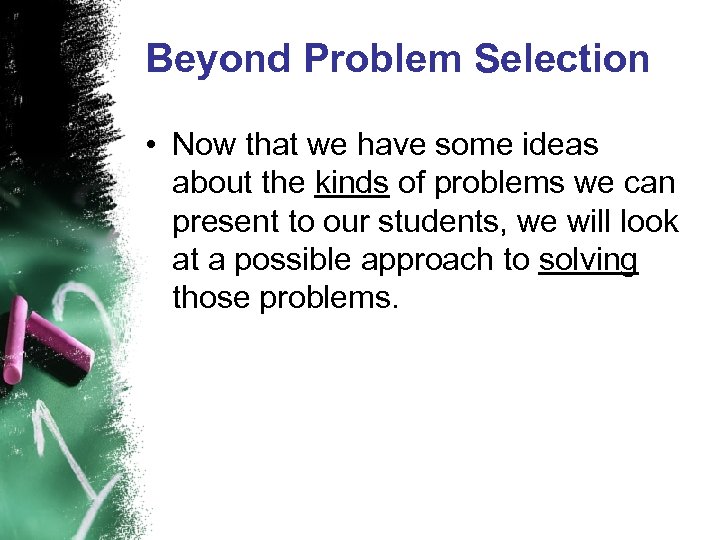 Beyond Problem Selection

• Now that we have some ideas about the kinds of problems we can present to our students, we will look at a possible approach to solving those problems.